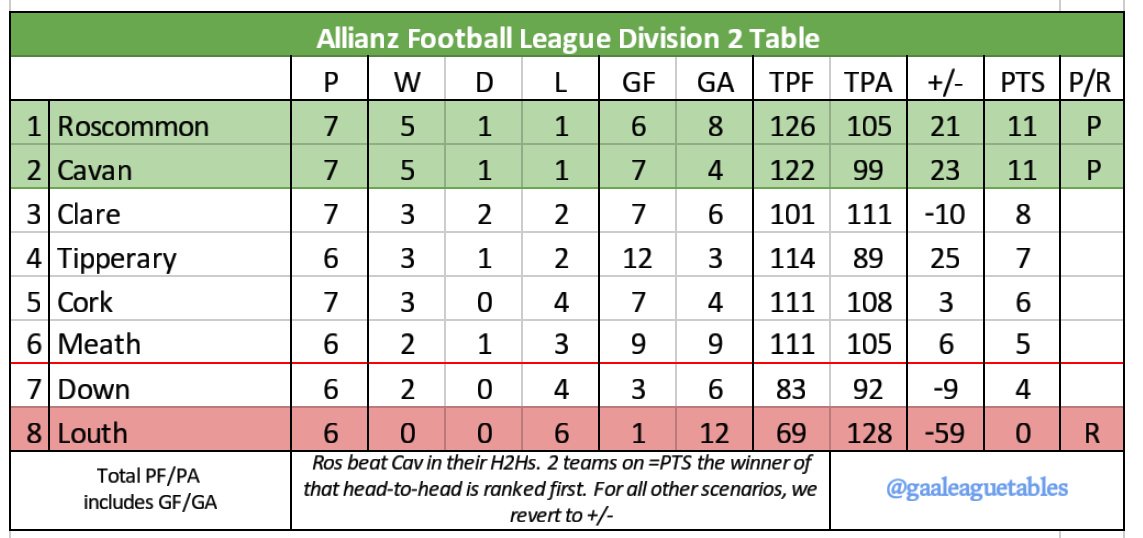 Allianz Football League Division 2 Table

| | | P | W | D | L | GF | GA | TPF | TPA | +/- | PTS | P/R |
|---|---|---|---|---|---|---|---|---|---|---|---|---|
| 1 | Roscommon | 7 | 5 | 1 | 1 | 6 | 8 | 126 | 105 | 21 | 11 | P |
| 2 | Cavan | 7 | 5 | 1 | 1 | 7 | 4 | 122 | 99 | 23 | 11 | P |
| 3 | Clare | 7 | 3 | 2 | 2 | 7 | 6 | 101 | 111 | -10 | 8 | |
| 4 | Tipperary | 6 | 3 | 1 | 2 | 12 | 3 | 114 | 89 | 25 | 7 | |
| 5 | Cork | 7 | 3 | 0 | 4 | 7 | 4 | 111 | 108 | 3 | 6 | |
| 6 | Meath | 6 | 2 | 1 | 3 | 9 | 9 | 111 | 105 | 6 | 5 | |
| 7 | Down | 6 | 2 | 0 | 4 | 3 | 6 | 83 | 92 | -9 | 4 | |
| 8 | Louth | 6 | 0 | 0 | 6 | 1 | 12 | 69 | 128 | -59 | 0 | R |

Total PF/PA includes GF/GA

Ros beat Cav in their H2Hs. 2 teams on =PTS the winner of that head-to-head is ranked first. For all other scenarios, we revert to +/-

@gaaleaguetables